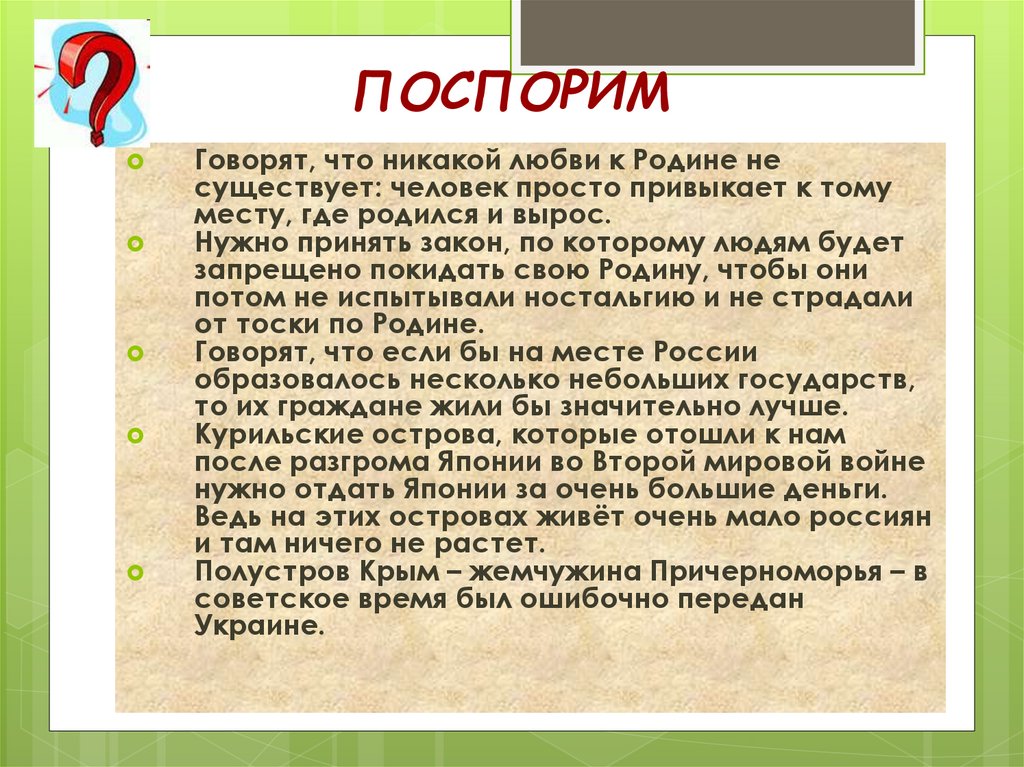 ПОСПОРИМ

Говорят, что никакой любви к Родине не существует: человек просто привыкает к тому месту, где родился и вырос.

Нужно принять закон, по которому людям будет запрещено покидать свою Родину, чтобы они потом не испытывали ностальгию и не страдали от тоски по Родине.

Говорят, что если бы на месте России образовалось несколько небольших государств, то их граждане жили бы значительно лучше.

Курильские острова, которые отошли к нам после разгрома Японии во Второй мировой войне нужно отдать Японии за очень большие деньги. Ведь на этих островах живёт очень мало россиян и там ничего не растет.

Полустров Крым – жемчужина Причерноморья – в советское время был ошибочно передан Украине.